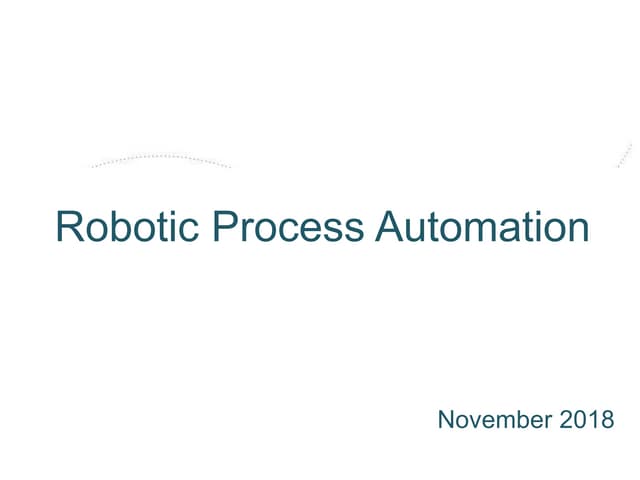 Robotic Process Automation

November 2018